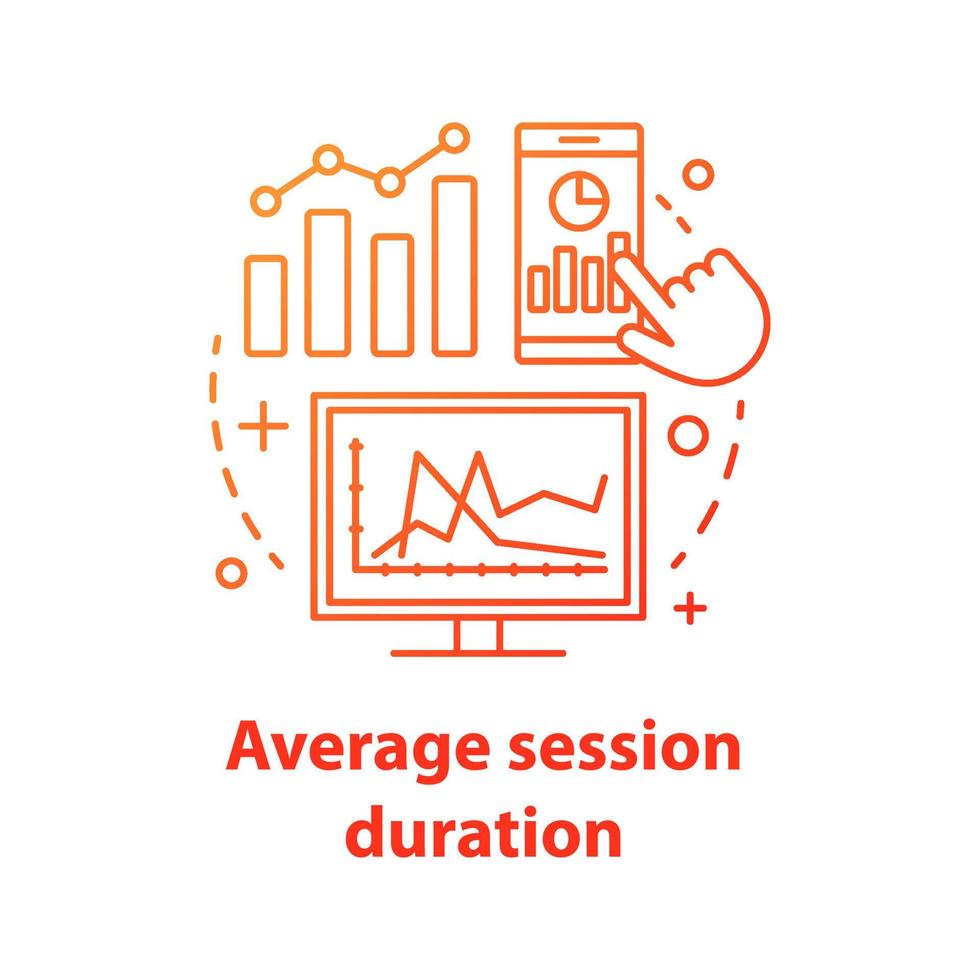 Average session duration